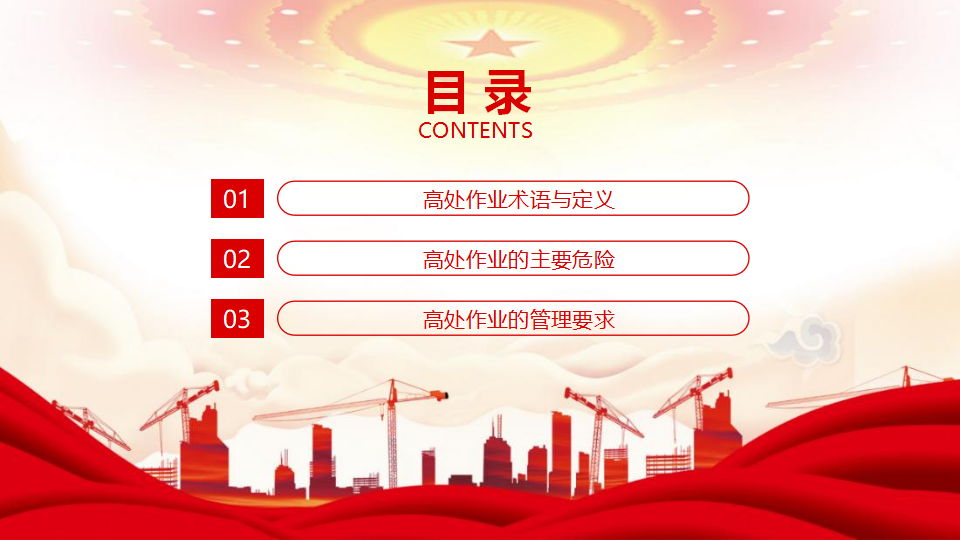 目录
CONTENTS

01 高处作业术语与定义

02 高处作业的主要危险

03 高处作业的管理要求